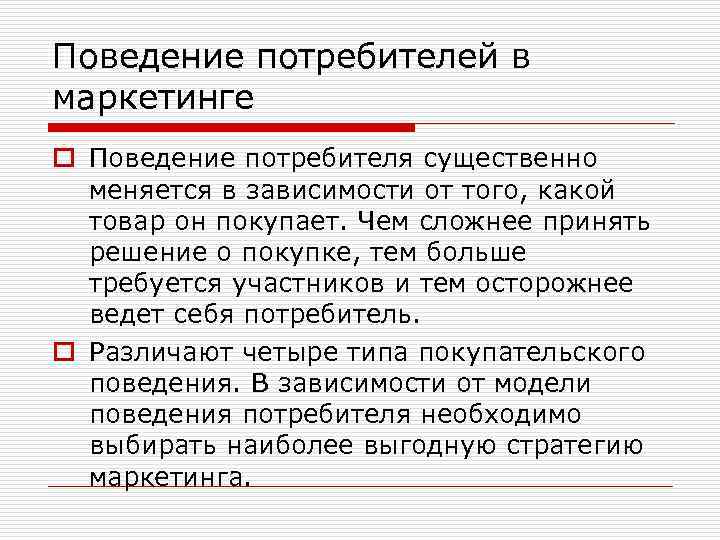 Поведение потребителей в маркетинге

Поведение потребителя существенно меняется в зависимости от того, какой товар он покупает. Чем сложнее принять решение о покупке, тем больше требуется участников и тем осторожнее ведет себя потребитель.

Различают четыре типа покупательского поведения. В зависимости от модели поведения потребителя необходимо выбирать наиболее выгодную стратегию маркетинга.